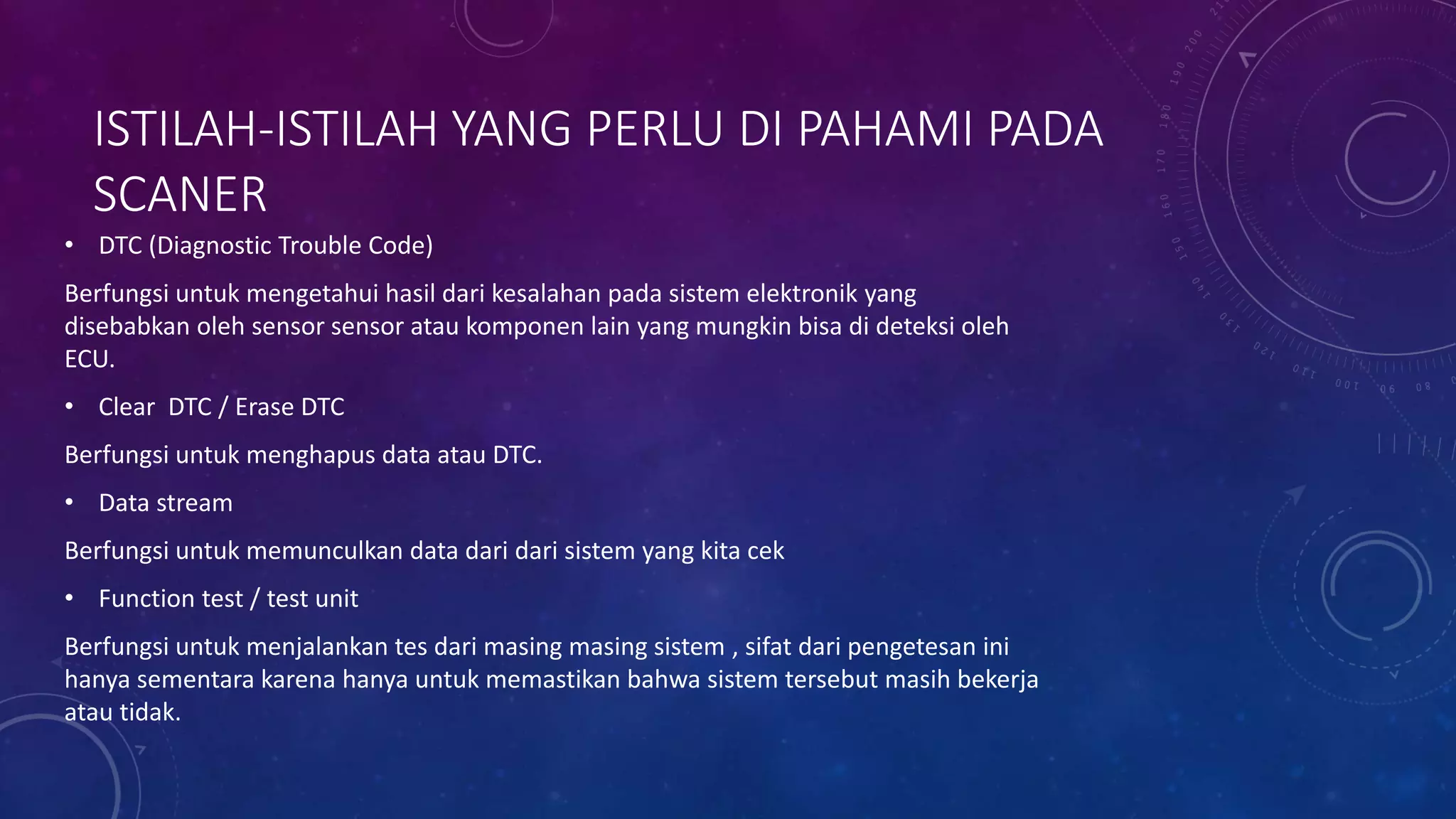 ISTILAH-ISTILAH YANG PERLU DI PAHAMI PADA SCANER

• DTC (Diagnostic Trouble Code)

Berfungsi untuk mengetahui hasil dari kesalahan pada sistem elektronik yang disebabkan oleh sensor sensor atau komponen lain yang mungkin bisa di deteksi oleh ECU.

• Clear DTC / Erase DTC

Berfungsi untuk menghapus data atau DTC.

• Data stream

Berfungsi untuk memunculkan data dari dari sistem yang kita cek

• Function test / test unit

Berfungsi untuk menjalankan tes dari masing masing sistem , sifat dari pengetesan ini hanya sementara karena hanya untuk memastikan bahwa sistem tersebut masih bekerja atau tidak.